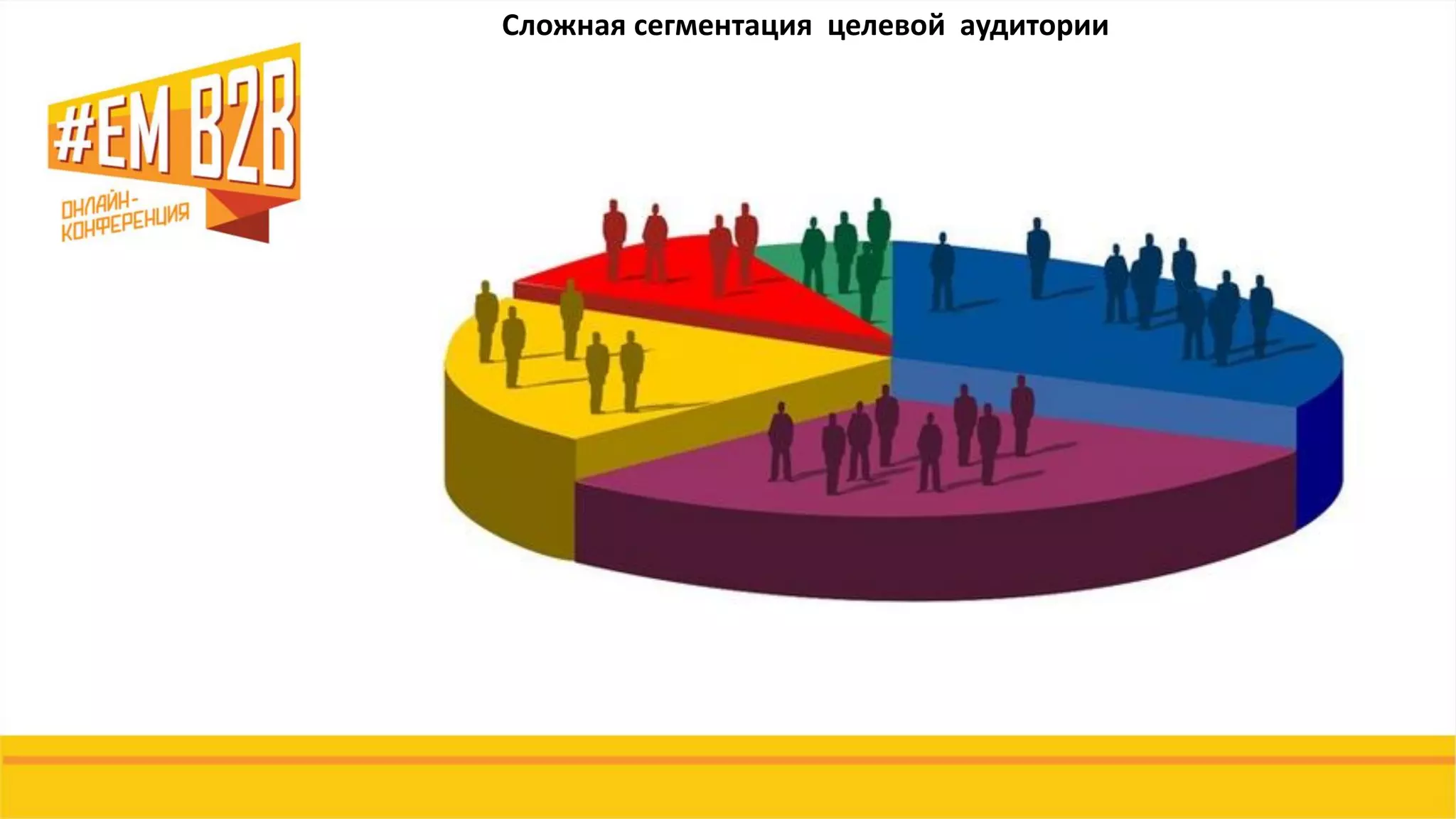 Сложная сегментация целевой аудитории

#EM B2B

ОНЛАЙН-КОНФЕРЕНЦИЯ